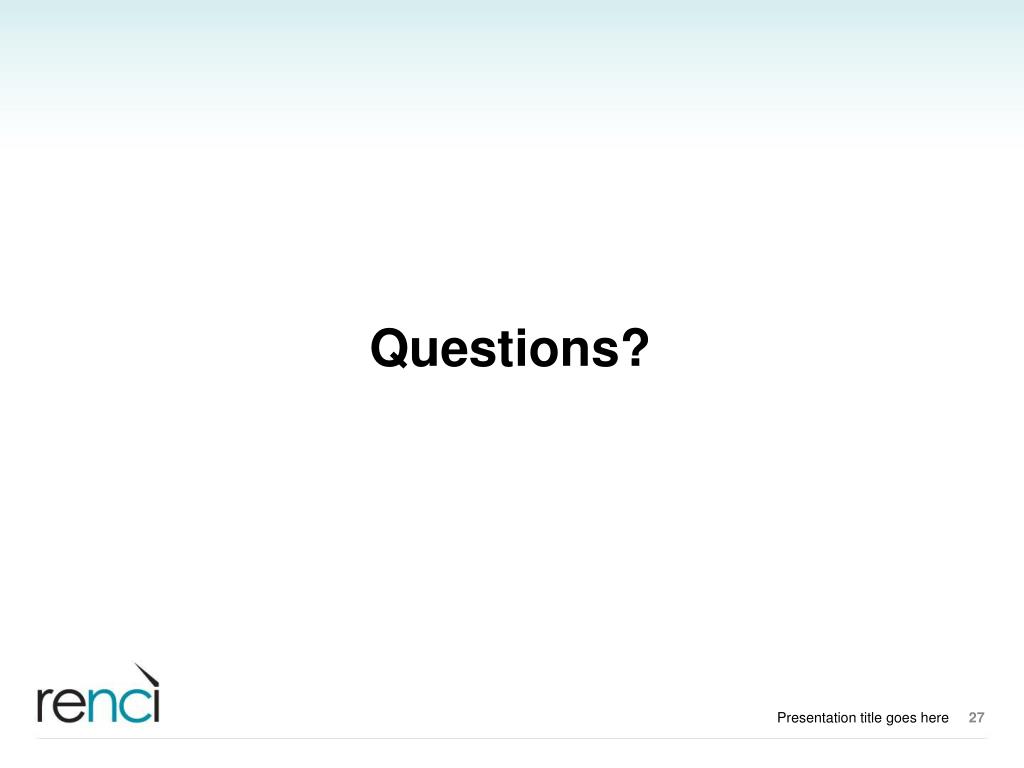 Questions?

renci

Presentation title goes here 27